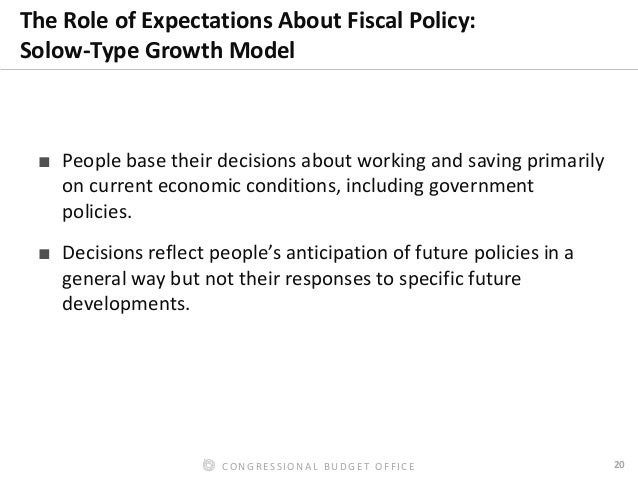 The Role of Expectations About Fiscal Policy:
Solow-Type Growth Model

■ People base their decisions about working and saving primarily on current economic conditions, including government policies.

■ Decisions reflect people's anticipation of future policies in a general way but not their responses to specific future developments.

CONGRESSIONAL BUDGET OFFICE

20